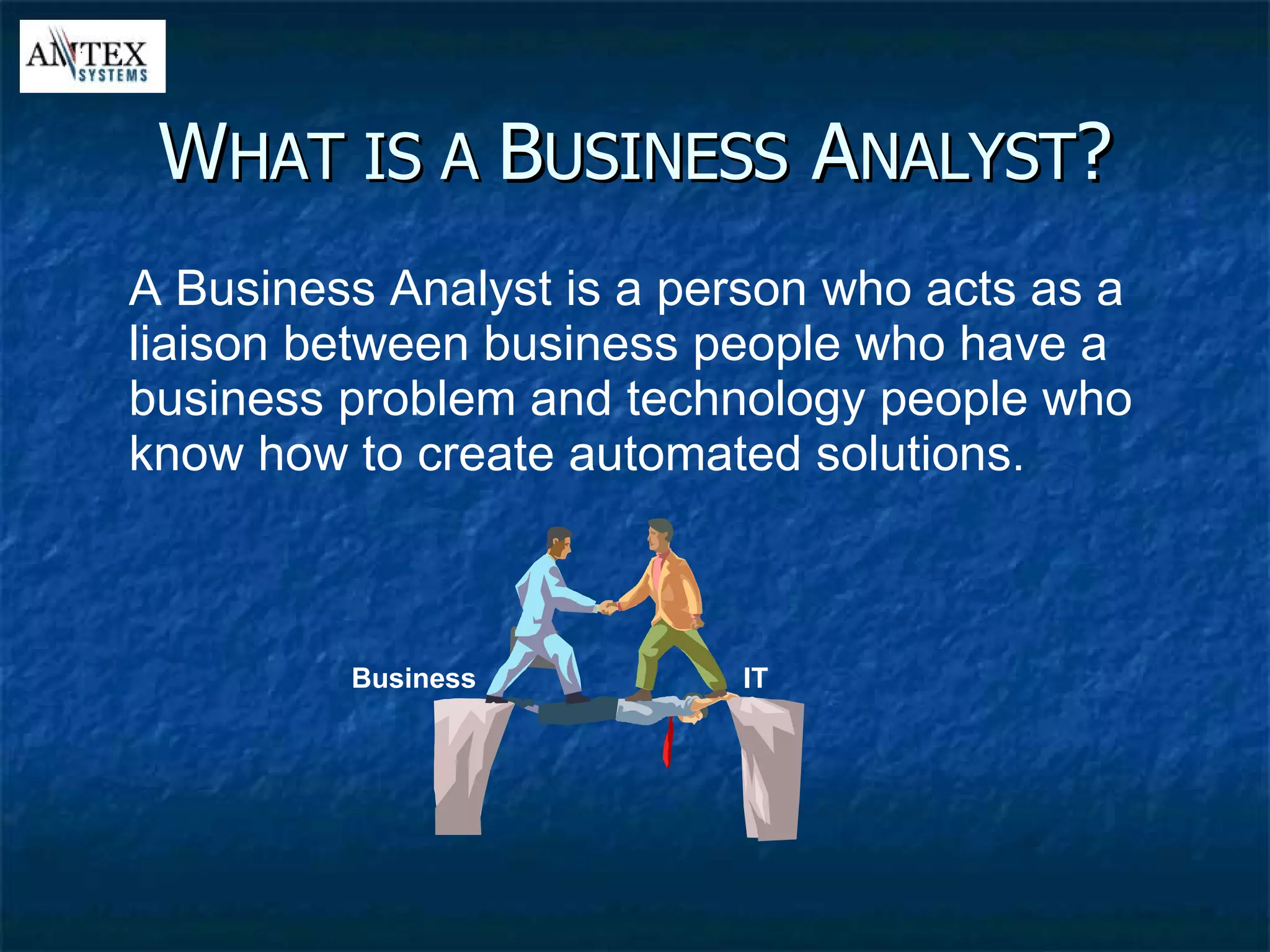 ANTEX SYSTEMS

WHAT IS A BUSINESS ANALYST?

A Business Analyst is a person who acts as a liaison between business people who have a business problem and technology people who know how to create automated solutions.

Business

IT